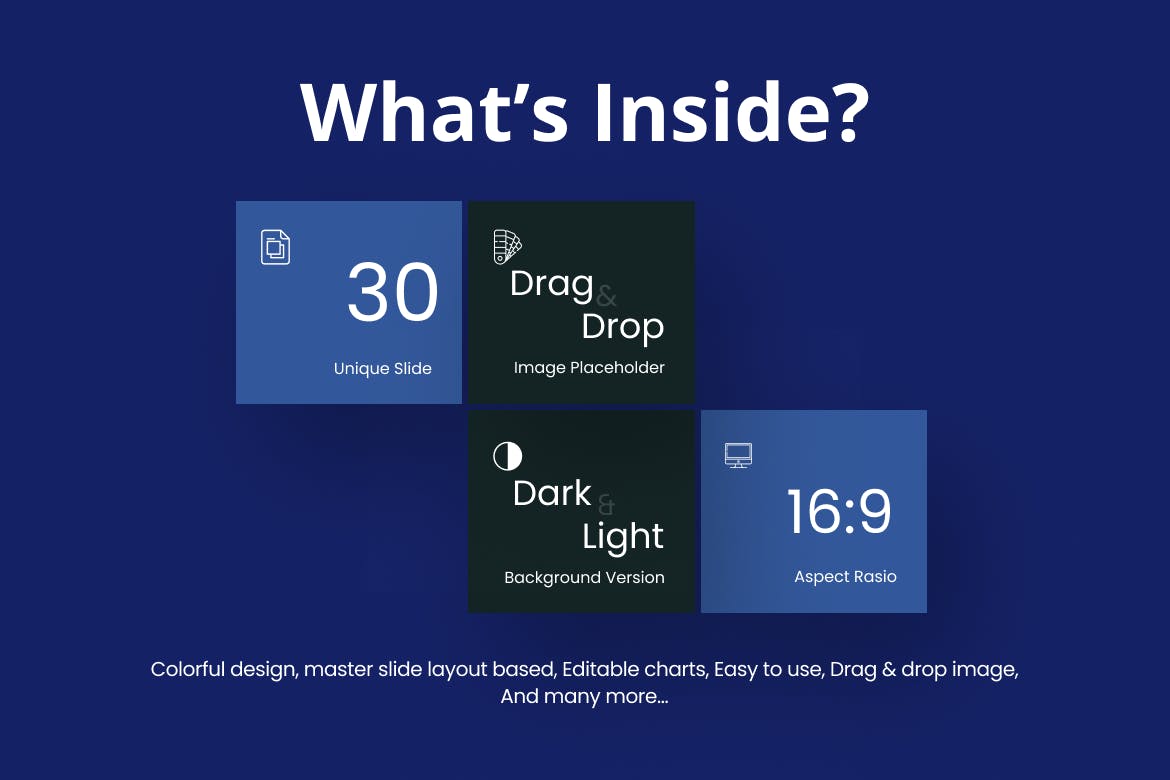 What’s Inside?

30

Unique Slide

Drag & Drop

Image Placeholder

Dark & Light

Background Version

16:9

Aspect Rasio

Colorful design, master slide layout based, Editable charts, Easy to use, Drag & drop image, And many more...